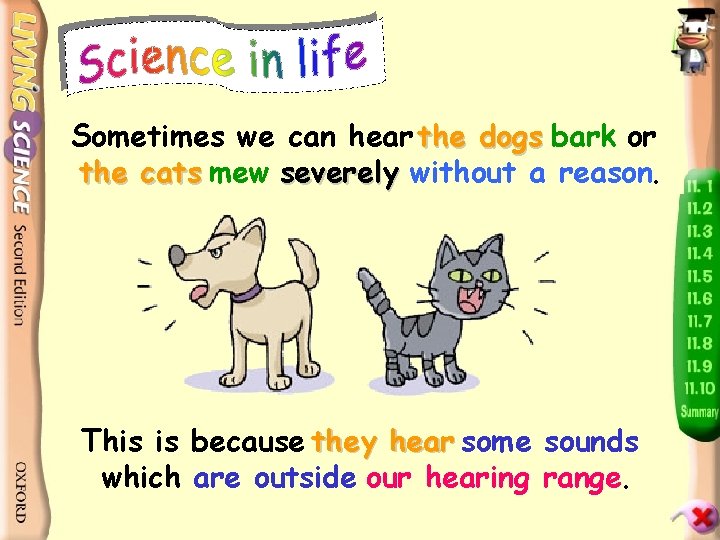 LIVING SCIENCE Second Edition

OXFORD

Science in life

Sometimes we can hear the dogs bark or the cats mew severely without a reason.

This is because they hear some sounds which are outside our hearing range.

11.1
11.2
11.3
11.4
11.5
11.6
11.7
11.8
11.9
11.10
Summary